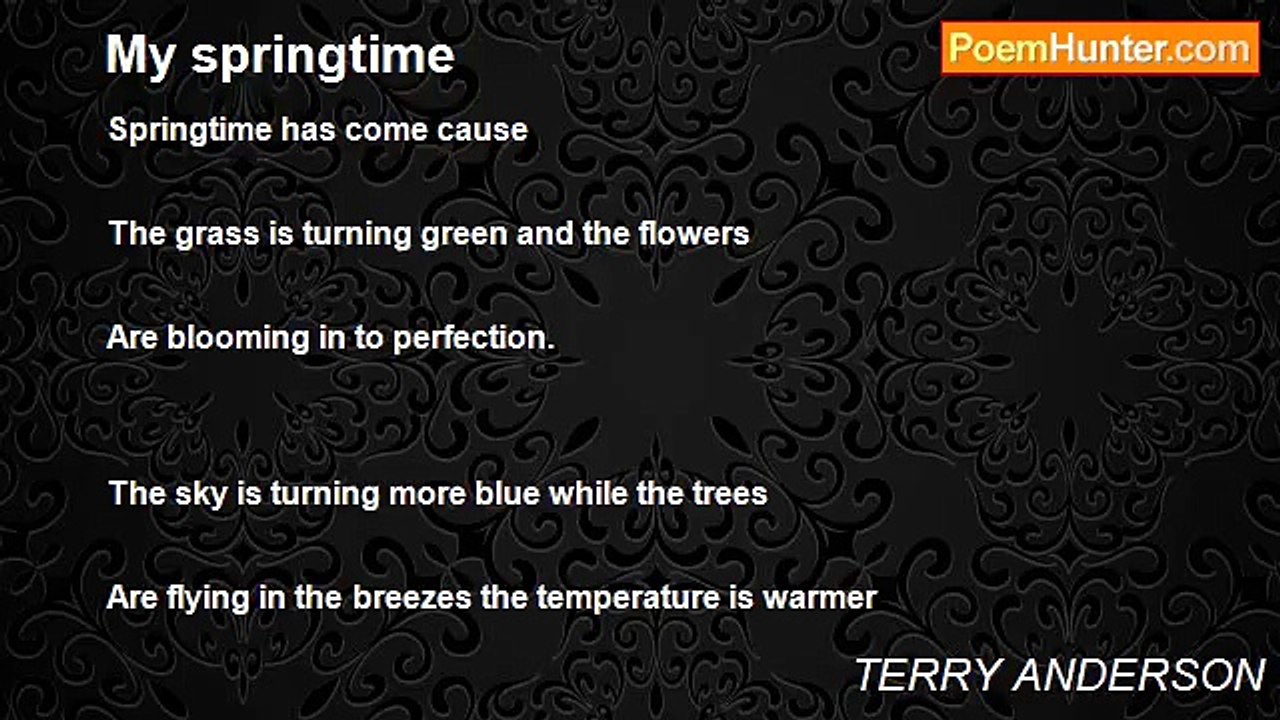 My springtime

PoemHunter.com

Springtime has come cause

The grass is turning green and the flowers

Are blooming in to perfection.

The sky is turning more blue while the trees

Are flying in the breezes the temperature is warmer

TERRY ANDERSON